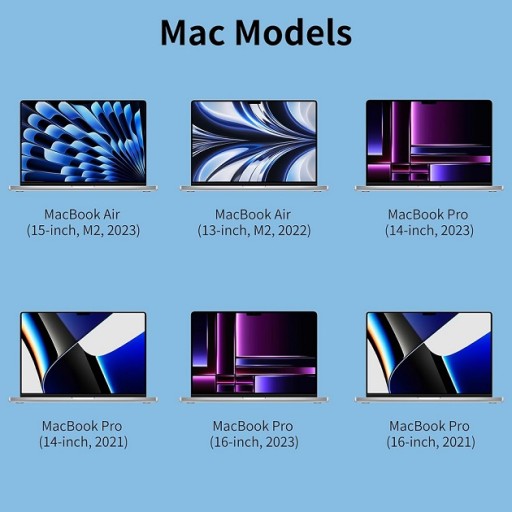 Mac Models

MacBook Air
(15-inch, M2, 2023)

MacBook Air
(13-inch, M2, 2022)

MacBook Pro
(14-inch, 2023)

MacBook Pro
(14-inch, 2021)

MacBook Pro
(16-inch, 2023)

MacBook Pro
(16-inch, 2021)